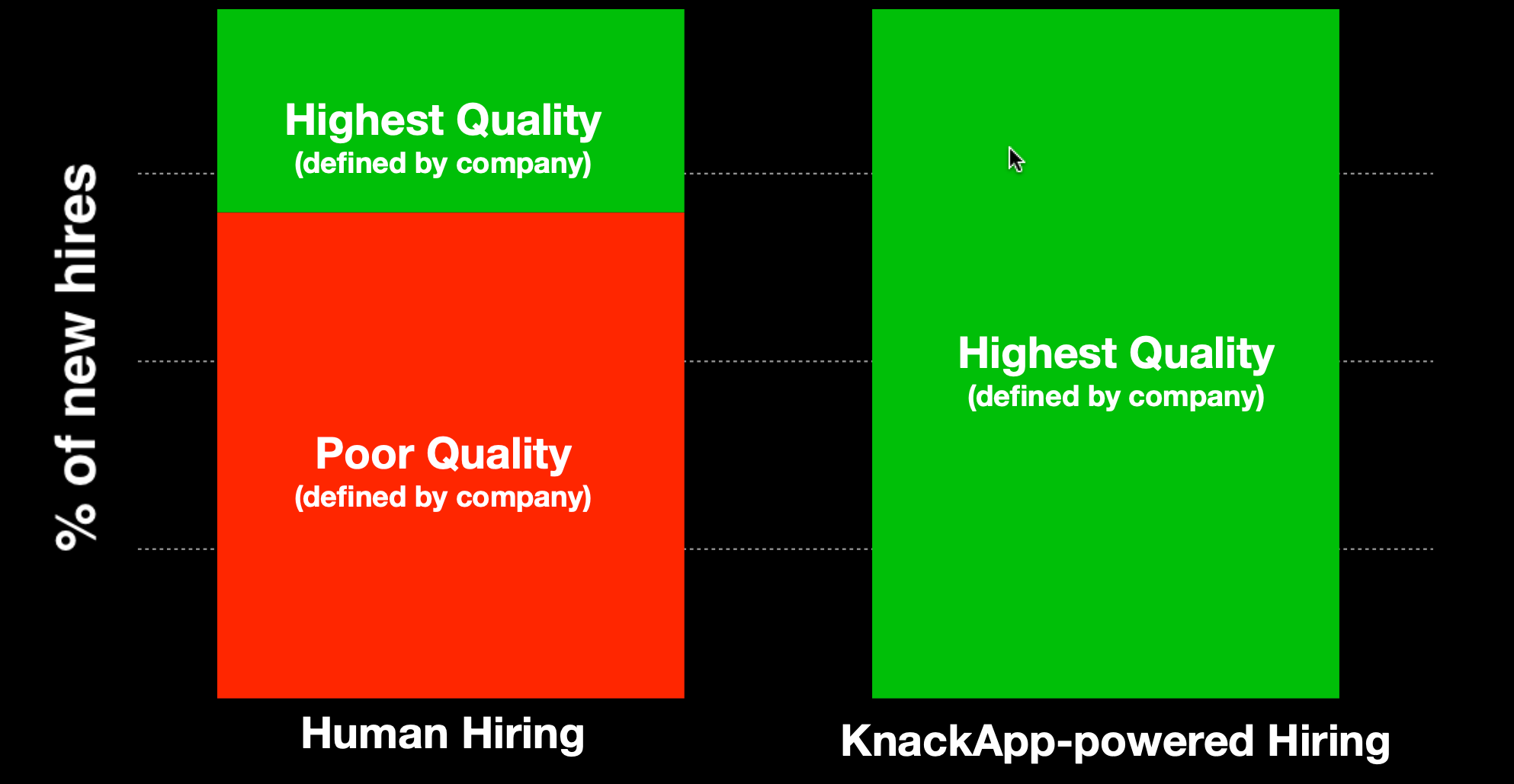 % of new hires

Highest Quality
(defined by company)

Poor Quality
(defined by company)

Human Hiring

Highest Quality
(defined by company)

KnackApp-powered Hiring